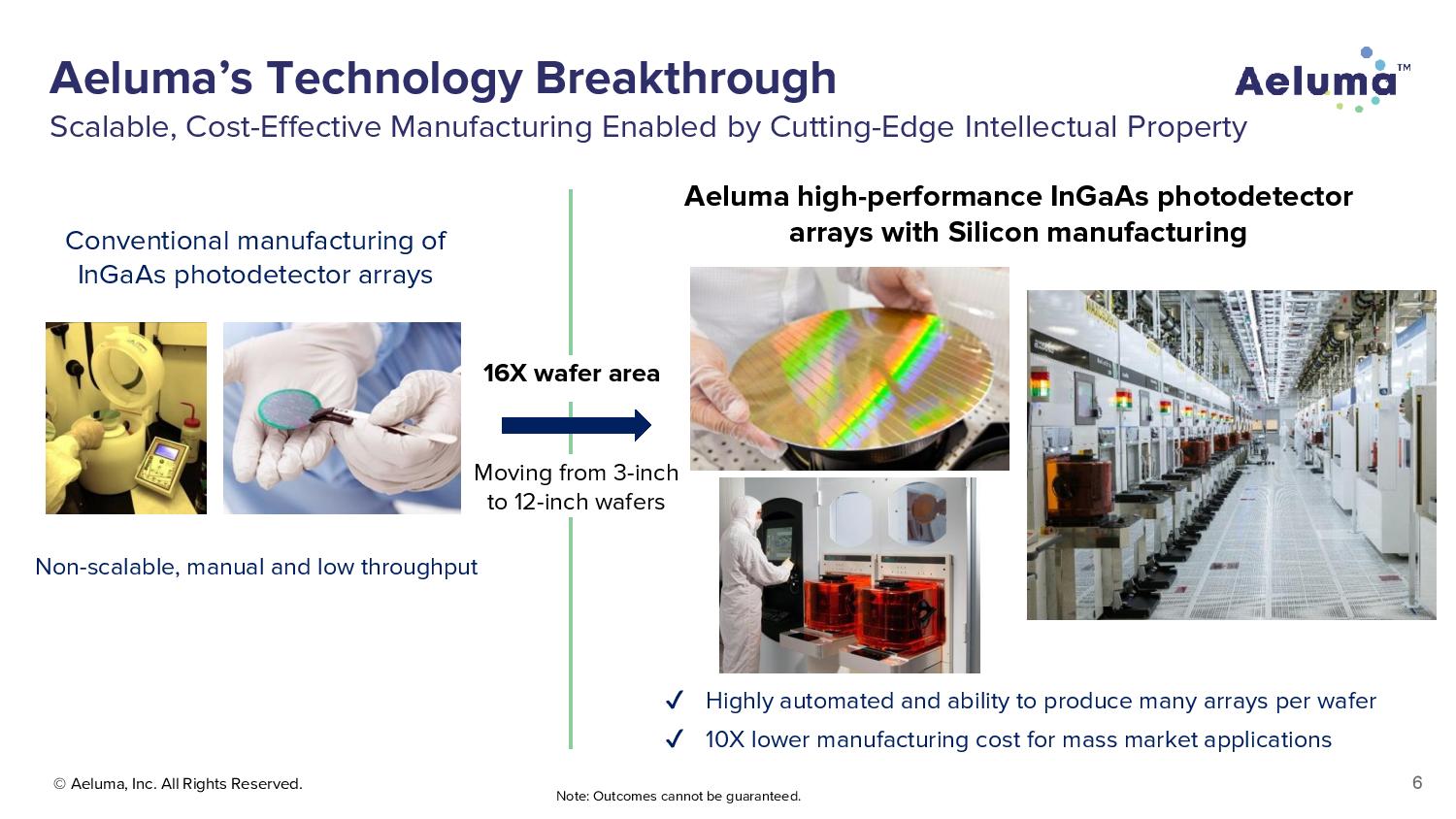 Aeluma's Technology Breakthrough
Scalable, Cost-Effective Manufacturing Enabled by Cutting-Edge Intellectual Property

Aeluma™

Conventional manufacturing of InGaAs photodetector arrays

Non-scalable, manual and low throughput

16X wafer area

Moving from 3-inch to 12-inch wafers

Aeluma high-performance InGaAs photodetector arrays with Silicon manufacturing

✓ Highly automated and ability to produce many arrays per wafer
✓ 10X lower manufacturing cost for mass market applications

© Aeluma, Inc. All Rights Reserved.

Note: Outcomes cannot be guaranteed.

6